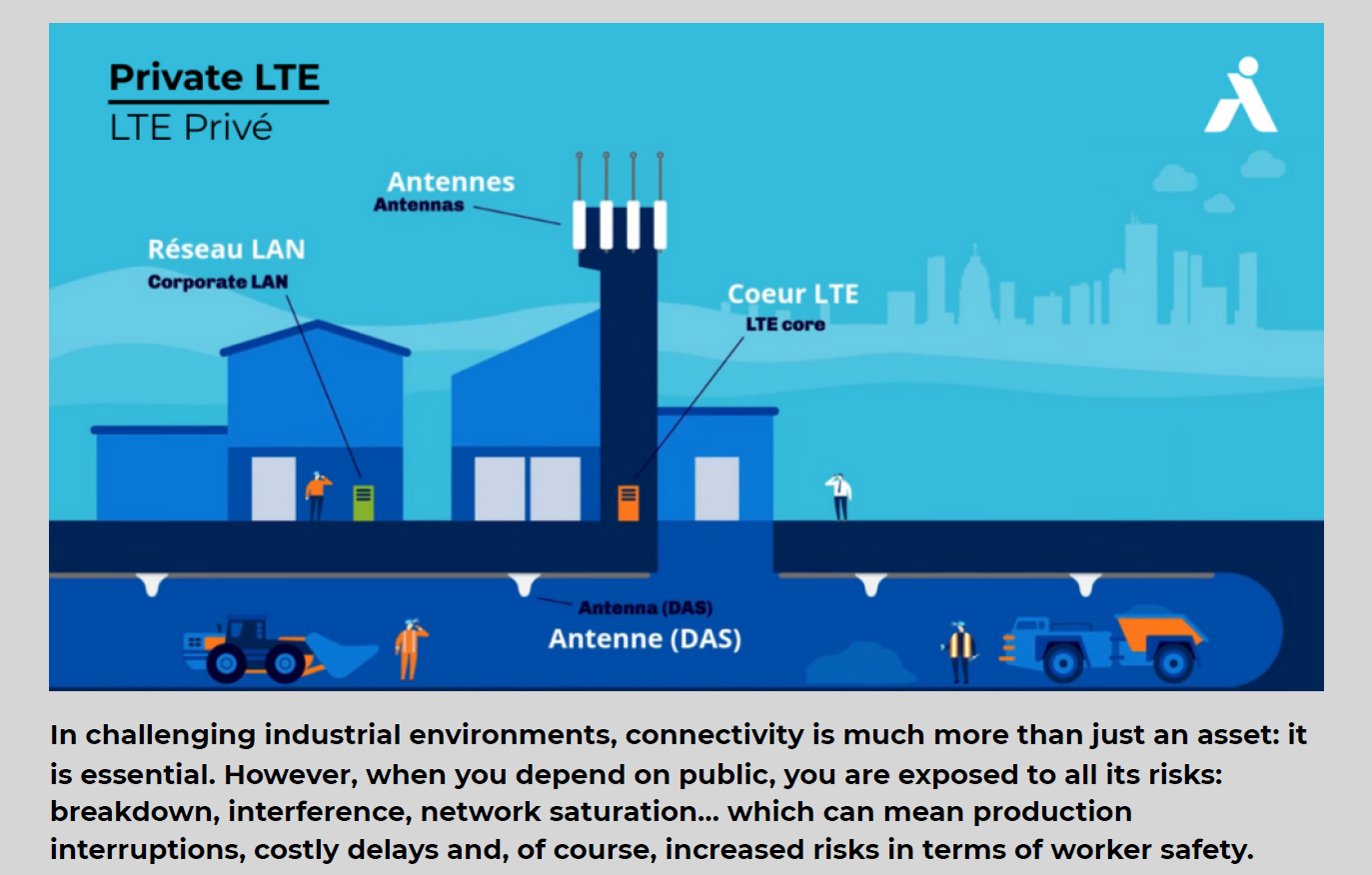 Private LTE
LTE Privé

Antennes
Antennas

Réseau LAN
Corporate LAN

Coeur LTE
LTE core

Antenna (DAS)
Antenne (DAS)

In challenging industrial environments, connectivity is much more than just an asset: it is essential. However, when you depend on public, you are exposed to all its risks: breakdown, interference, network saturation... which can mean production interruptions, costly delays and, of course, increased risks in terms of worker safety.